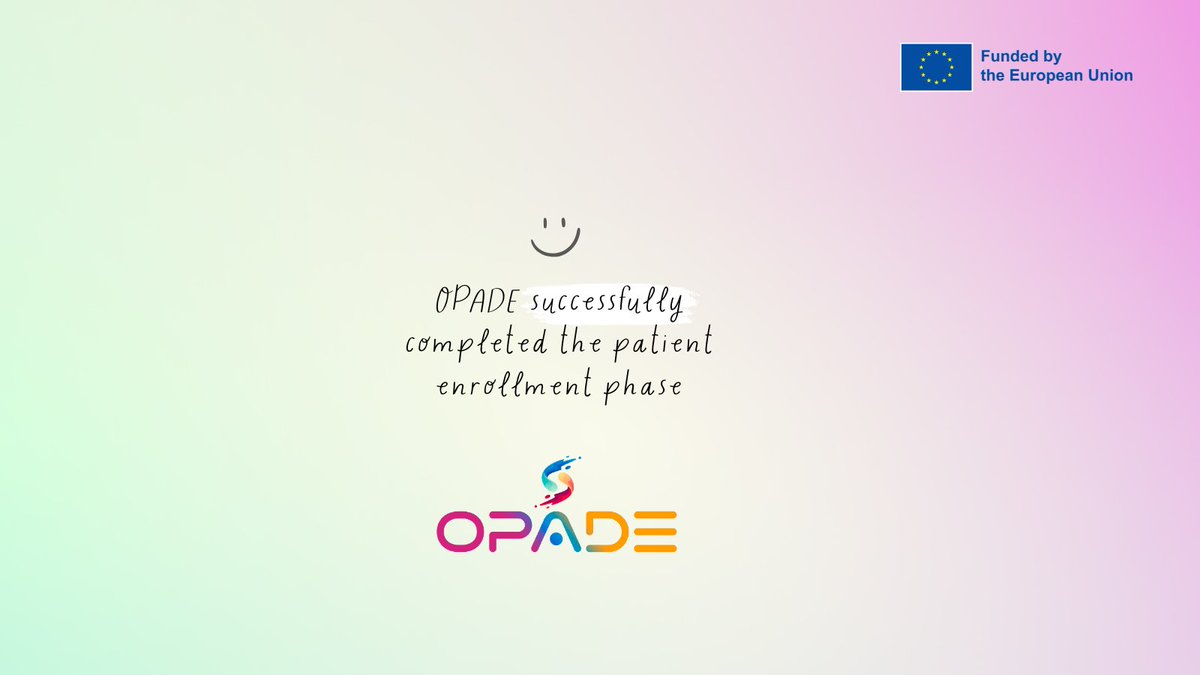 Funded by
the European Union

OPADE successfully completed the patient enrollment phase

OPADE